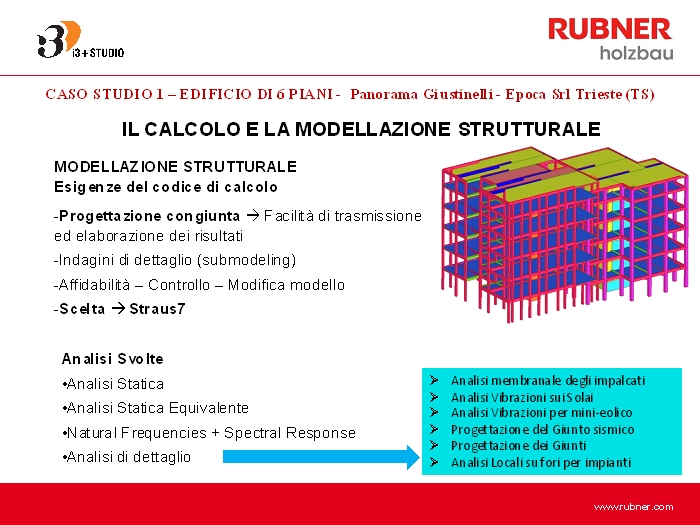 i3+STUDIO

RUBNER holzbau

CASO STUDIO 1 – EDIFICIO DI 6 PIANI - Panorama Giustinelli - Epoca Srl Trieste (TS)

IL CALCOLO E LA MODELLAZIONE STRUTTURALE

MODELLAZIONE STRUTTURALE
Esigenze del codice di calcolo

-Progettazione congiunta → Facilità di trasmissione ed elaborazione dei risultati

-Indagini di dettaglio (submodeling)

-Affidabilità – Controllo – Modifica modello

-Scelta → Straus7

Analisi Svolte

•Analisi Statica

•Analisi Statica Equivalente

•Natural Frequencies + Spectral Response

•Analisi di dettaglio

➢ Analisi membranale degli impalcati
➢ Analisi Vibrazioni sui Solai
➢ Analisi Vibrazioni per mini-eolico
➢ Progettazione del Giunto sismico
➢ Progettazione dei Giunti
➢ Analisi Locali su fori per impianti

www.rubner.com